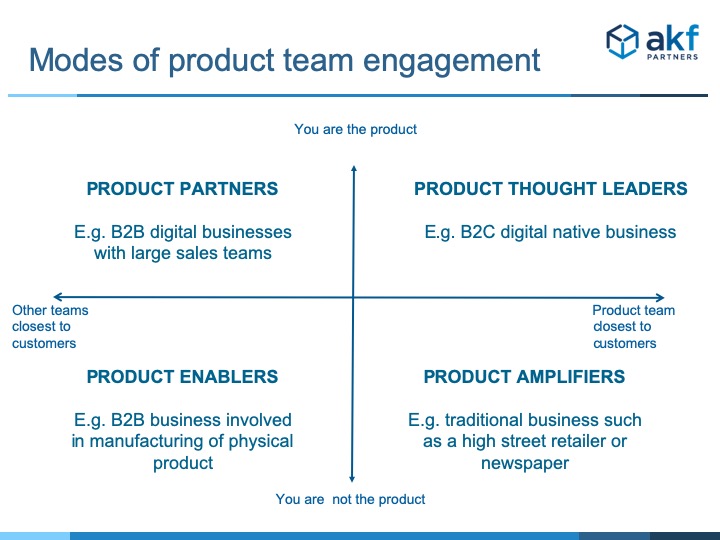 Modes of product team engagement

akf
PARTNERS

You are the product

PRODUCT PARTNERS

E.g. B2B digital businesses with large sales teams

PRODUCT THOUGHT LEADERS

E.g. B2C digital native business

Other teams closest to customers

Product team closest to customers

PRODUCT ENABLERS

E.g. B2B business involved in manufacturing of physical product

PRODUCT AMPLIFIERS

E.g. traditional business such as a high street retailer or newspaper

You are not the product